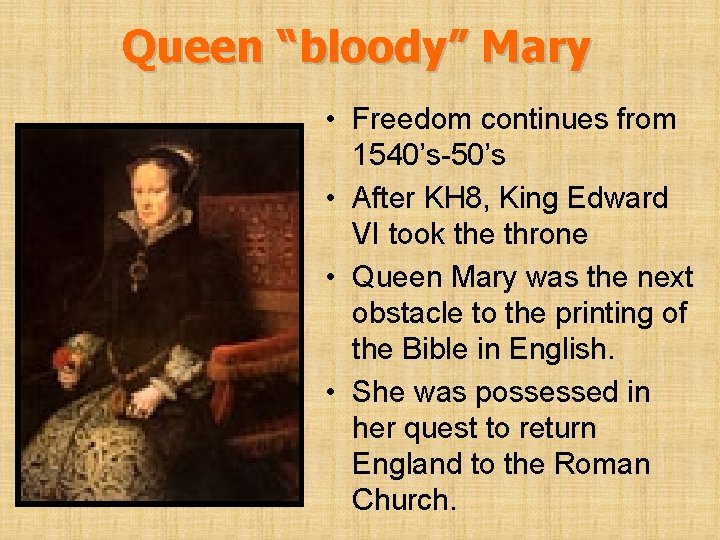 Queen “bloody” Mary

• Freedom continues from 1540’s-50’s
• After KH8, King Edward VI took the throne
• Queen Mary was the next obstacle to the printing of the Bible in English.
• She was possessed in her quest to return England to the Roman Church.